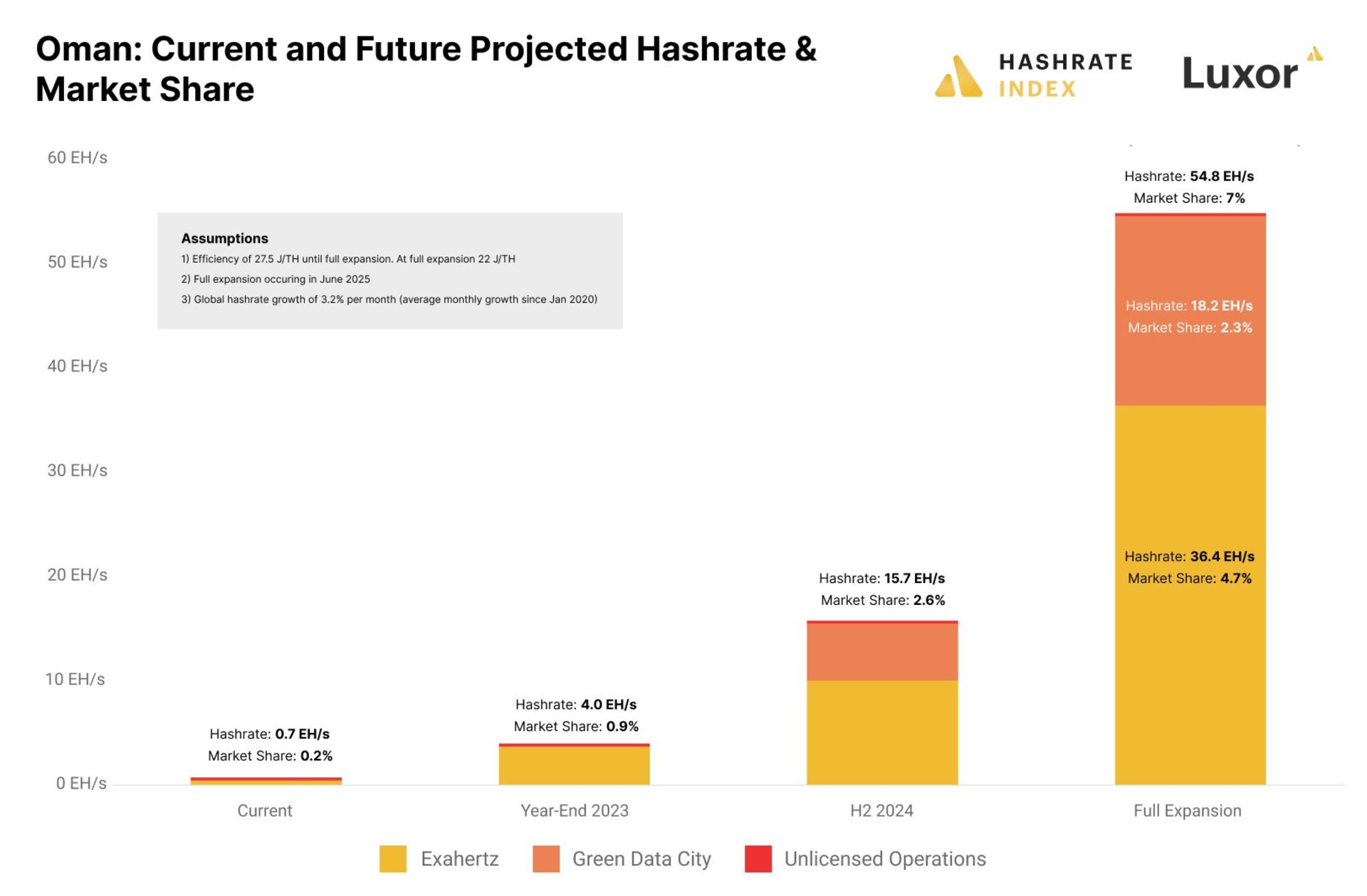 Oman: Current and Future Projected Hashrate & Market Share

HASHRATE INDEX

Luxor

60 EH/s
50 EH/s
40 EH/s
30 EH/s
20 EH/s
10 EH/s
0 EH/s

Assumptions
1) Efficiency of 27.5 J/TH until full expansion. At full expansion 22 J/TH
2) Full expansion occuring in June 2025
3) Global hashrate growth of 3.2% per month (average monthly growth since Jan 2020)

Hashrate: 0.7 EH/s
Market Share: 0.2%

Hashrate: 4.0 EH/s
Market Share: 0.9%

Hashrate: 15.7 EH/s
Market Share: 2.6%

Hashrate: 54.8 EH/s
Market Share: 7%

Hashrate: 18.2 EH/s
Market Share: 2.3%

Hashrate: 36.4 EH/s
Market Share: 4.7%

Current
Year-End 2023
H2 2024
Full Expansion

Exahertz
Green Data City
Unlicensed Operations